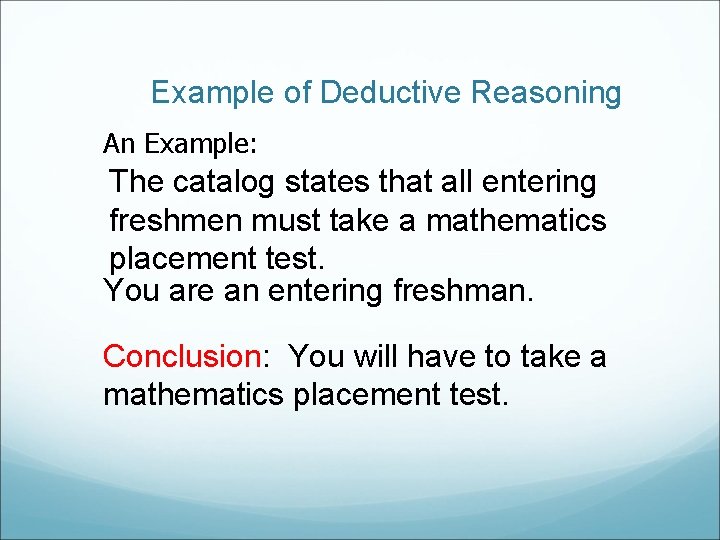 Example of Deductive Reasoning

An Example:

The catalog states that all entering freshmen must take a mathematics placement test.

You are an entering freshman.

Conclusion: You will have to take a mathematics placement test.